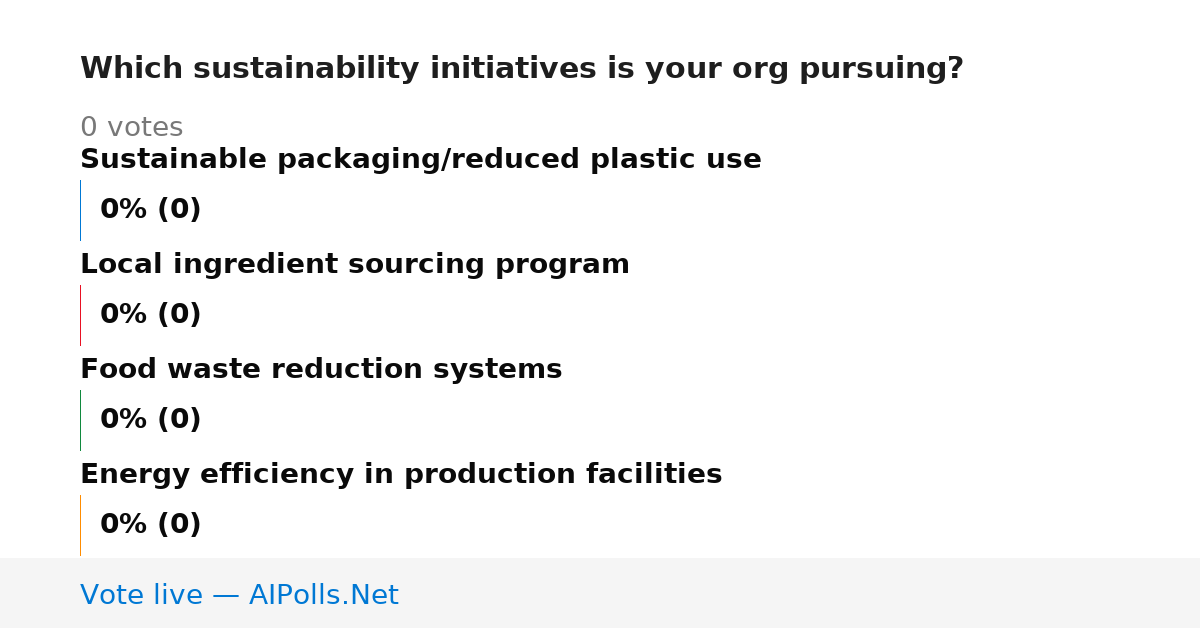 Which sustainability initiatives is your org pursuing?

0 votes

Sustainable packaging/reduced plastic use

0% (0)

Local ingredient sourcing program

0% (0)

Food waste reduction systems

0% (0)

Energy efficiency in production facilities

0% (0)

Vote live — AIPolls.Net